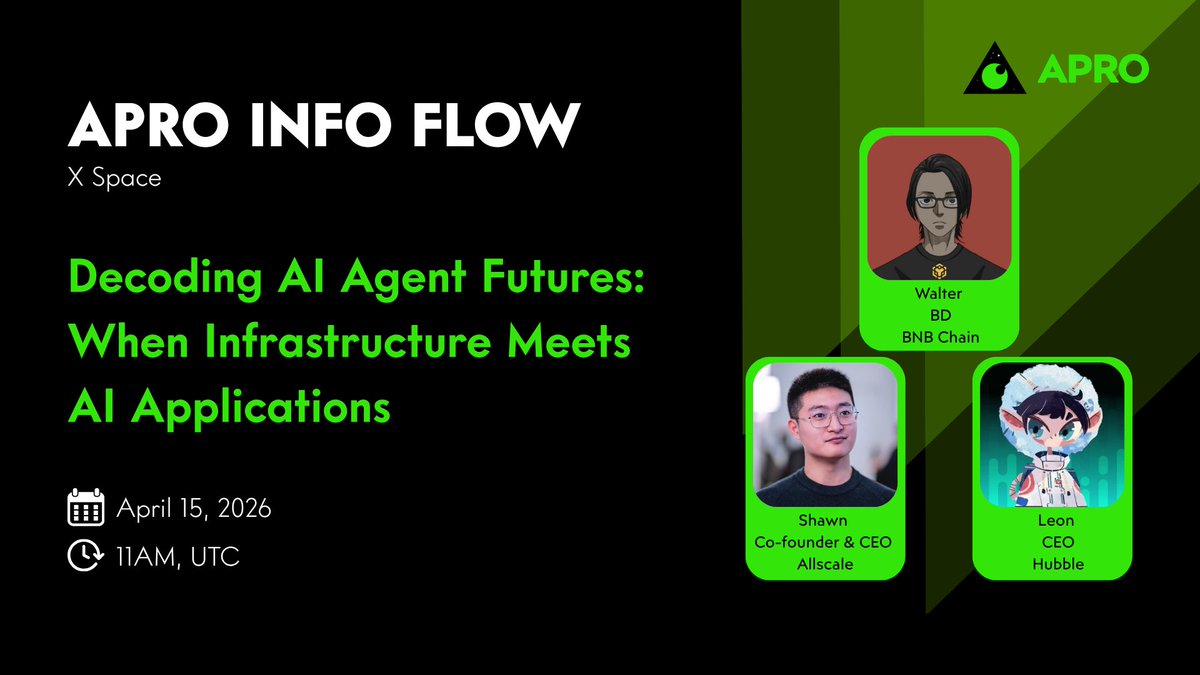 APRO

APRO INFO FLOW
X Space

Decoding AI Agent Futures: When Infrastructure Meets AI Applications

April 15, 2026
11AM, UTC

Walter
BD
BNB Chain

Shawn
Co-founder & CEO
Allscale

Leon
CEO
Hubble